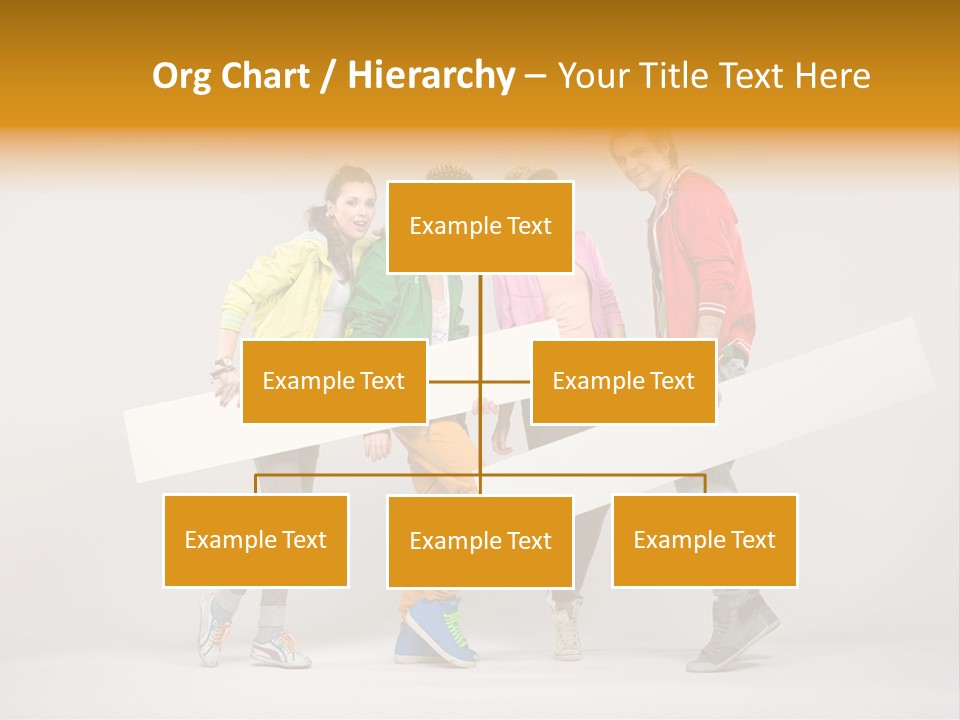 Org Chart / Hierarchy – Your Title Text Here

Example Text

Example Text

Example Text

Example Text

Example Text

Example Text